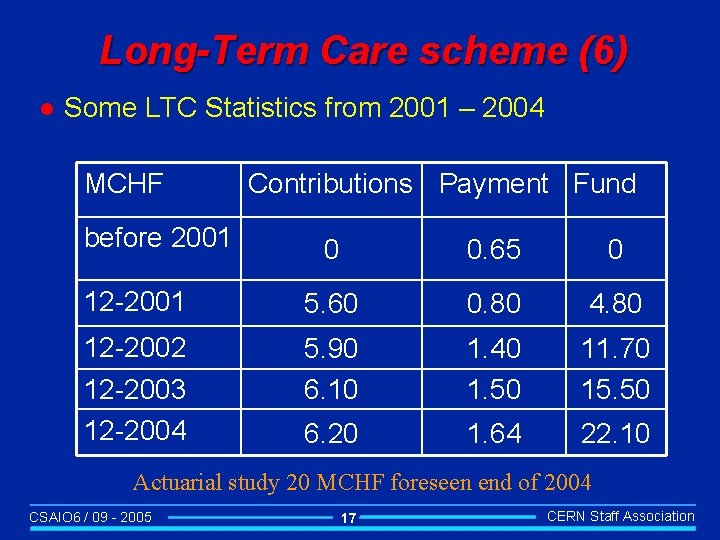 Long-Term Care scheme (6)

● Some LTC Statistics from 2001 – 2004

| MCHF | Contributions | Payment | Fund |
|---|---|---|---|
| before 2001 | 0 | 0.65 | 0 |
| 12-2001 | 5.60 | 0.80 | 4.80 |
| 12-2002 | 5.90 | 1.40 | 11.70 |
| 12-2003 | 6.10 | 1.50 | 15.50 |
| 12-2004 | 6.20 | 1.64 | 22.10 |

Actuarial study 20 MCHF foreseen end of 2004

CSAIO6 / 09 - 2005 17 CERN Staff Association